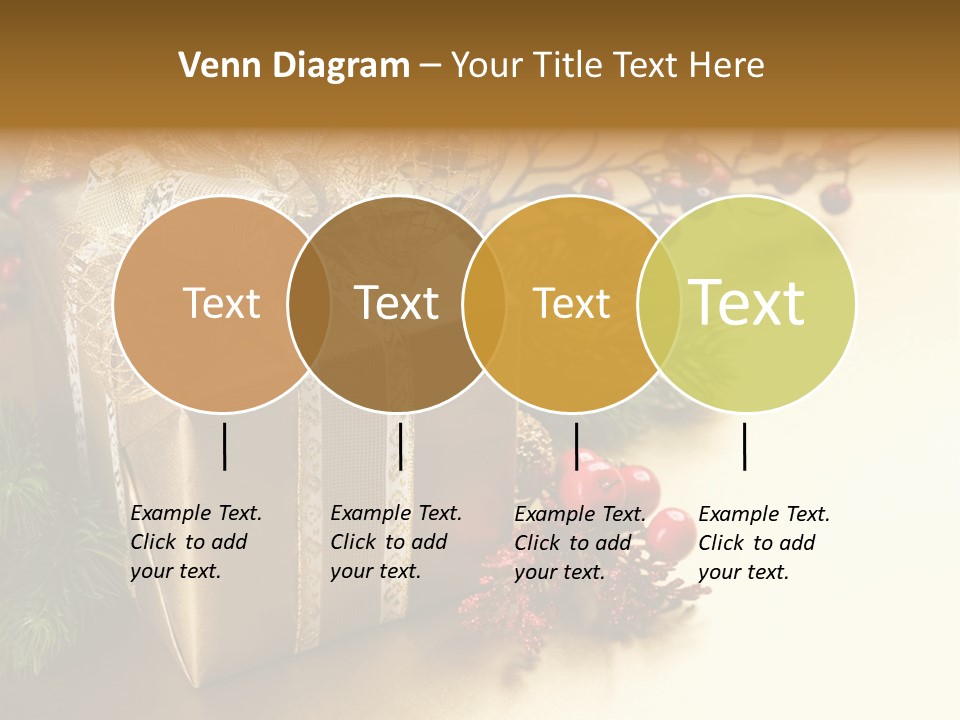 Venn Diagram – Your Title Text Here

Text

Text

Text

Text

Example Text. Click to add your text.

Example Text. Click to add your text.

Example Text. Click to add your text.

Example Text. Click to add your text.